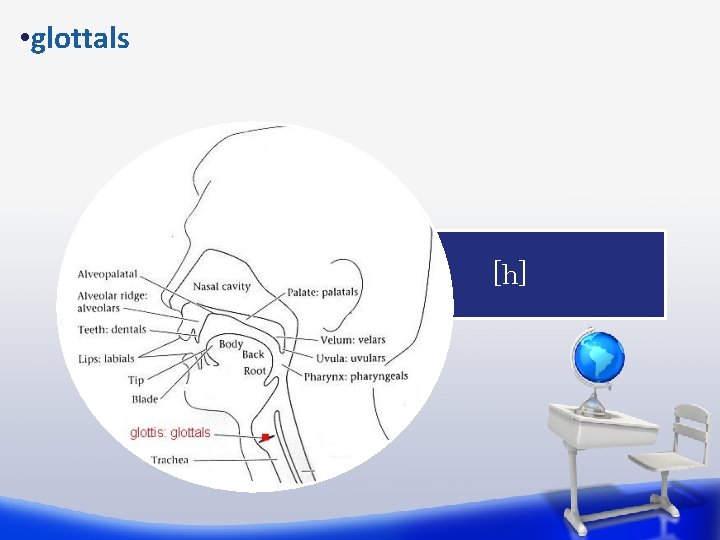 •glottals

Alveopalatal
Alveolar ridge: alveolars
Teeth: dentals
Lips: labials
Tip
Blade
Nasal cavity
Palate: palatals
Body
Back
Root
Velum: velars
Uvula: uvulars
Pharynx: pharyngeals
glottis: glottals
Trachea

[h]